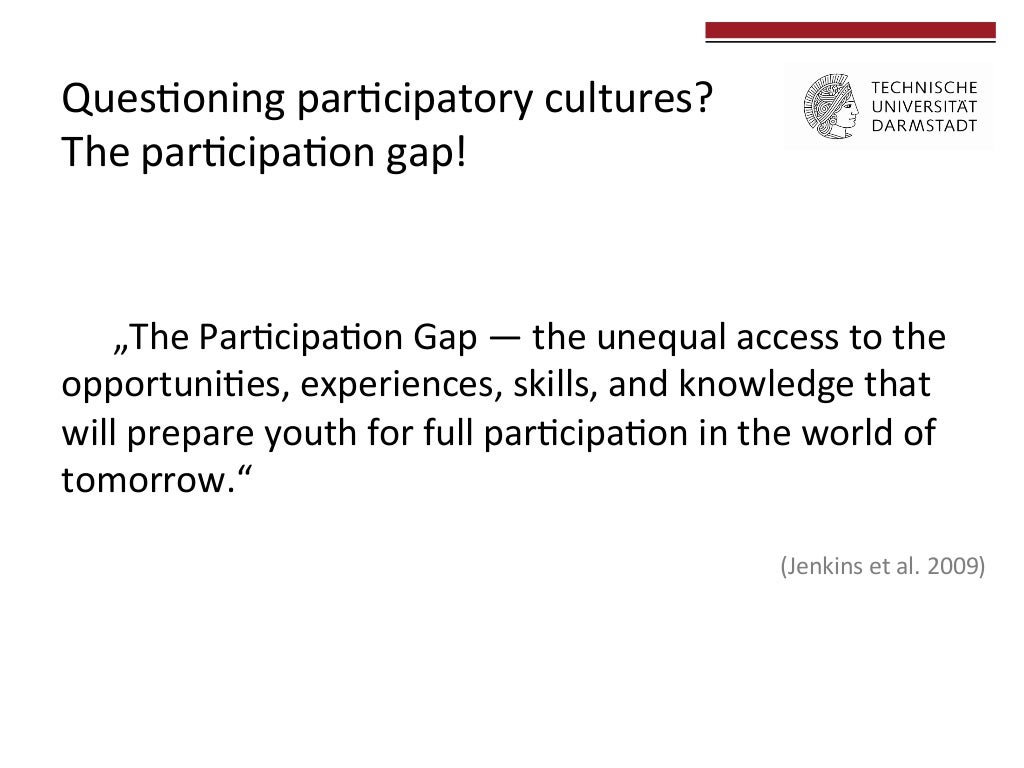 Questioning participatory cultures?
The participation gap!

TECHNISCHE
UNIVERSITÄT
DARMSTADT

„The Participation Gap — the unequal access to the opportunities, experiences, skills, and knowledge that will prepare youth for full participation in the world of tomorrow.“

(Jenkins et al. 2009)